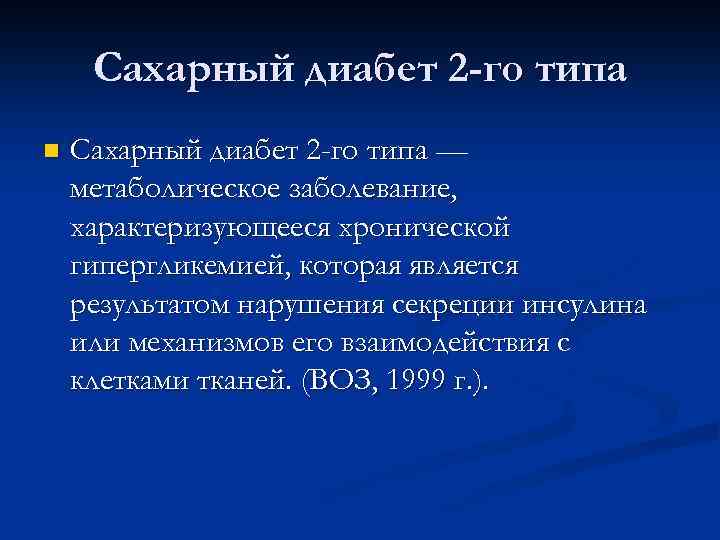 Сахарный диабет 2-го типа

Сахарный диабет 2-го типа — метаболическое заболевание, характеризующееся хронической гипергликемией, которая является результатом нарушения секреции инсулина или механизмов его взаимодействия с клетками тканей. (ВОЗ, 1999 г.).